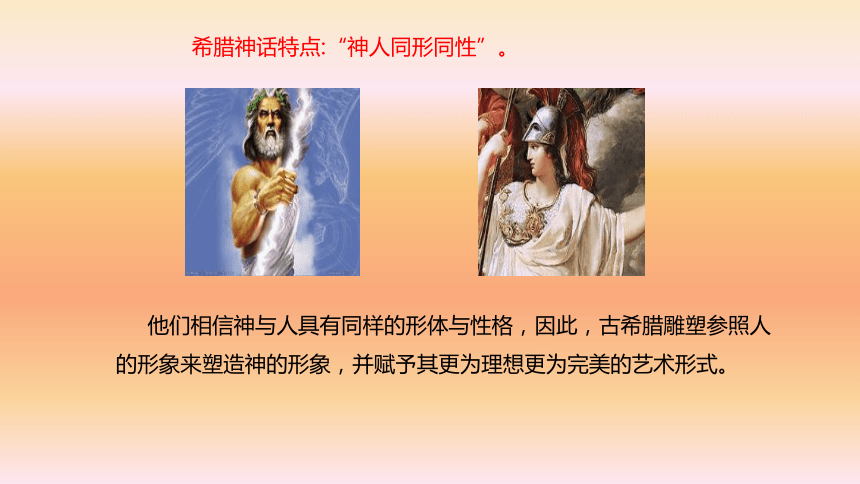 希腊神话特点:“神人同形同性”。

他们相信神与人具有同样的形体与性格，因此，古希腊雕塑参照人的形象来塑造神的形象，并赋予其更为理想更为完美的艺术形式。